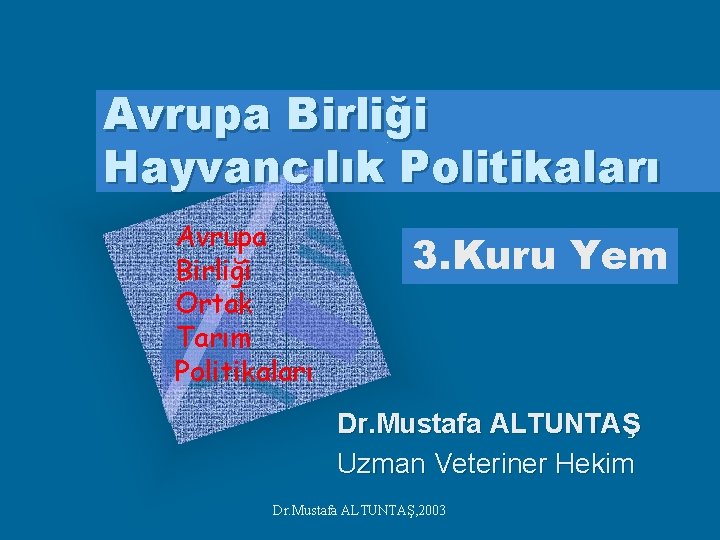 Avrupa Birliği Hayvancılık Politikaları

Avrupa Birliği Ortak Tarım Politikaları

3.Kuru Yem

Dr.Mustafa ALTUNTAŞ
Uzman Veteriner Hekim

Dr.Mustafa ALTUNTAŞ,2003